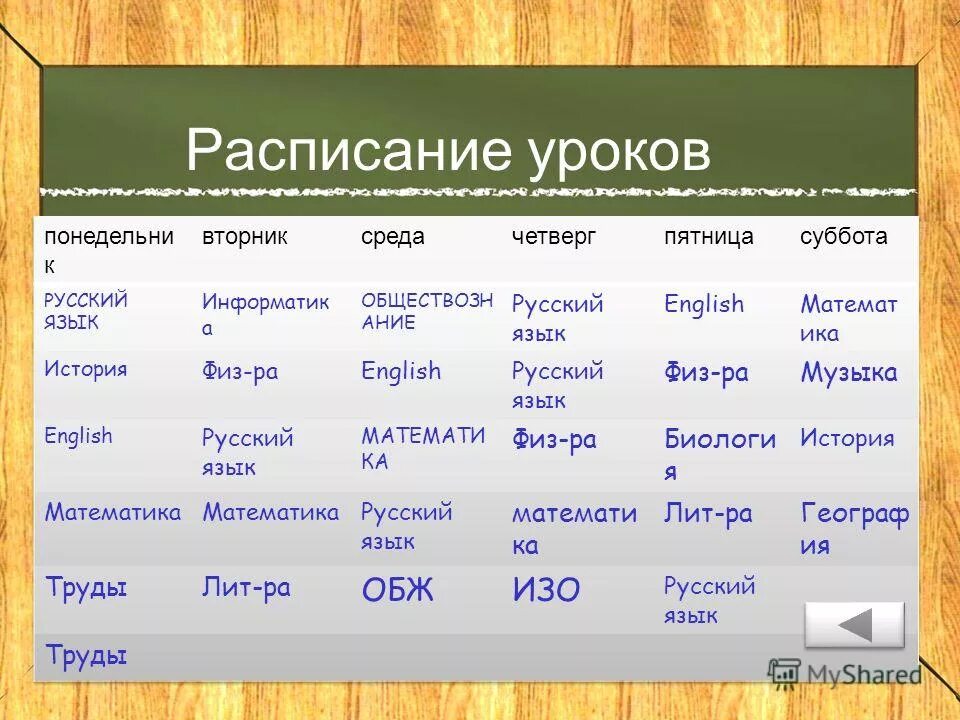 Расписание уроков

| понедельник | вторник | среда | четверг | пятница | суббота |
|---|---|---|---|---|---|
| РУССКИЙ ЯЗЫК | Информатика | ОБЩЕСТВОЗНАНИЕ | Русский язык | English | Математика |
| История | Физ-ра | English | Русский язык | Физ-ра | Музыка |
| English | Русский язык | МАТЕМАТИКА | Физ-ра | Биология | История |
| Математика | Математика | Русский язык | математика | Лит-ра | География |
| Труды | Лит-ра | ОБЖ | ИЗО | Русский язык | |
| Труды | | | | | |

MyShared